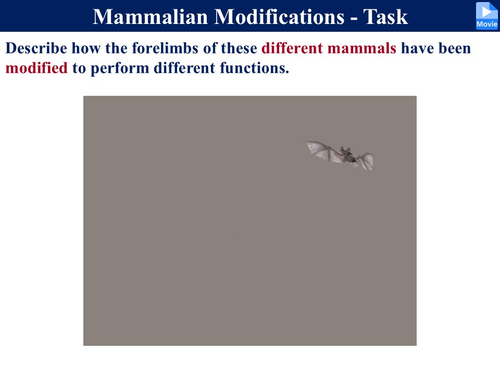 Mammalian Modifications - Task

Movie

Describe how the forelimbs of these different mammals have been modified to perform different functions.